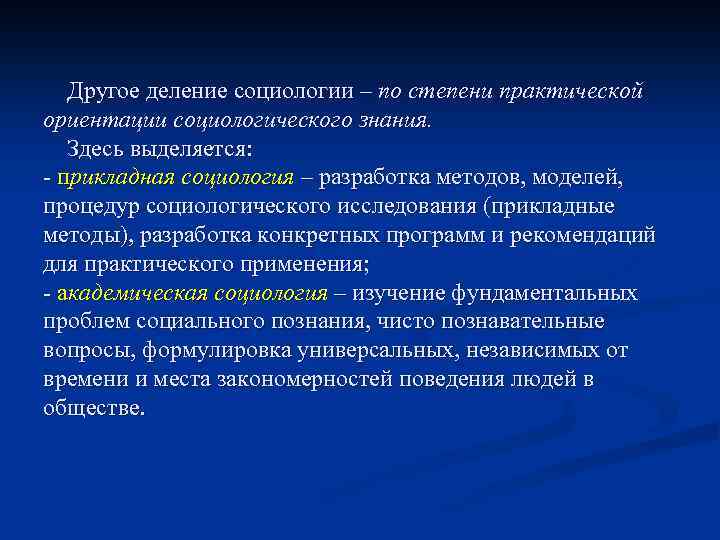 Другое деление социологии – по степени практической ориентации социологического знания.

Здесь выделяется:

- прикладная социология – разработка методов, моделей, процедур социологического исследования (прикладные методы), разработка конкретных программ и рекомендаций для практического применения;

- академическая социология – изучение фундаментальных проблем социального познания, чисто познавательные вопросы, формулировка универсальных, независимых от времени и места закономерностей поведения людей в обществе.